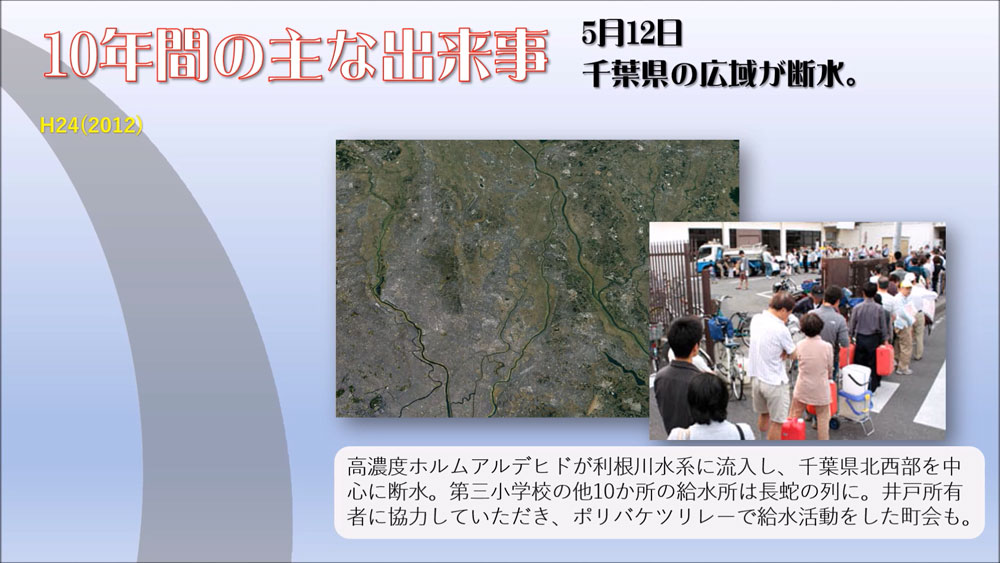 10年間の主な出来事

5月12日
千葉県の広域が断水。

H24(2012)

高濃度ホルムアルデヒドが利根川水系に流入し、千葉県北西部を中心に断水。第三小学校の他10か所の給水所は長蛇の列に。井戸所有者に協力していただき、ポリバケツリレーで給水活動をした町会も。